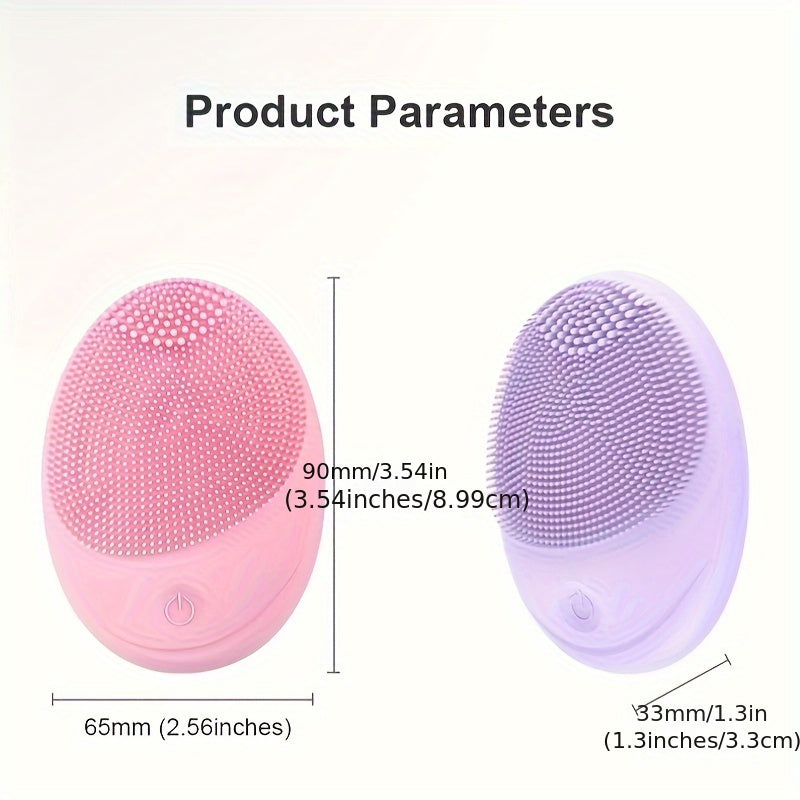 Product Parameters

90mm/3.54in
(3.54inches/8.99cm)

65mm (2.56inches)

33mm/1.3in
(1.3inches/3.3cm)